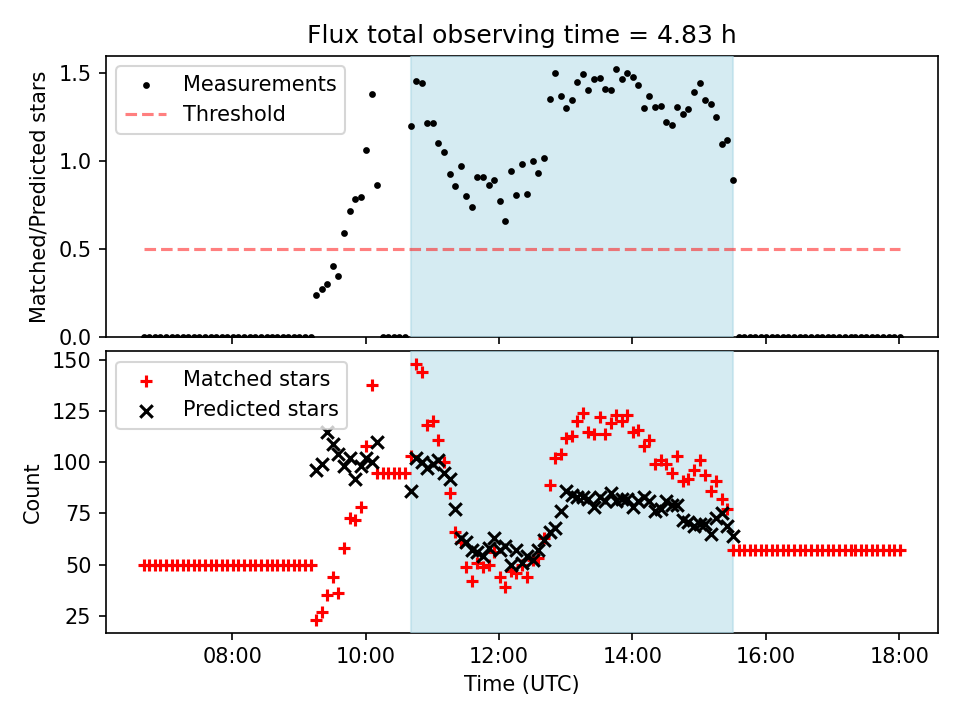 Flux total observing time = 4.83 h

Measurements
Threshold

Matched/Predicted stars

1.5
1.0
0.5
0.0

Matched stars
Predicted stars

Count

150
125
100
75
50
25

08:00
10:00
12:00
14:00
16:00
18:00

Time (UTC)